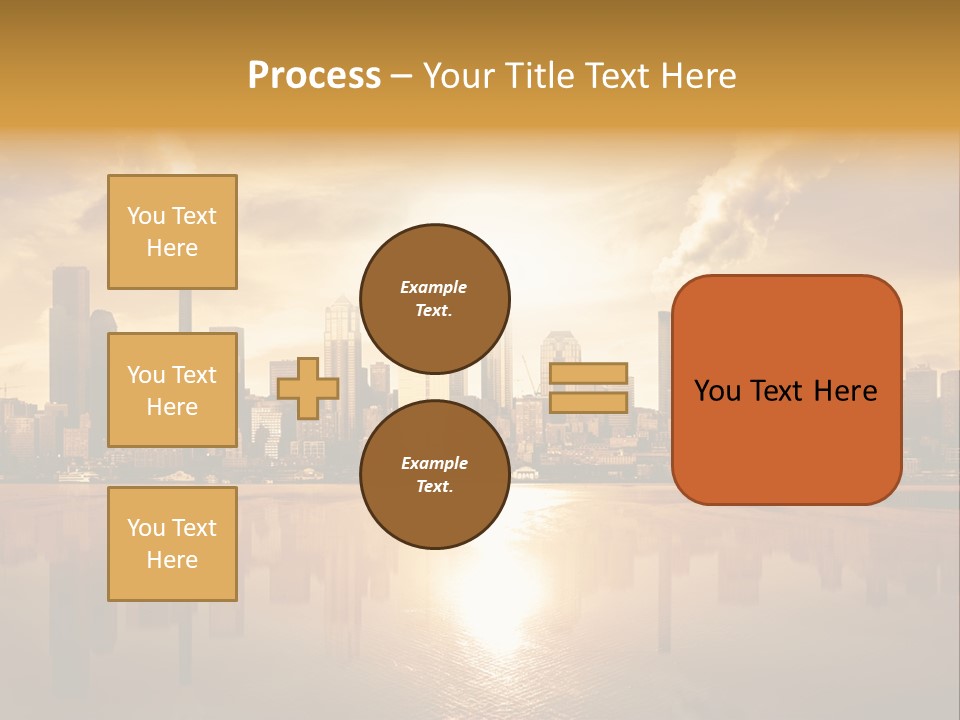 Process – Your Title Text Here

You Text Here

You Text Here

You Text Here

Example Text.

Example Text.

You Text Here